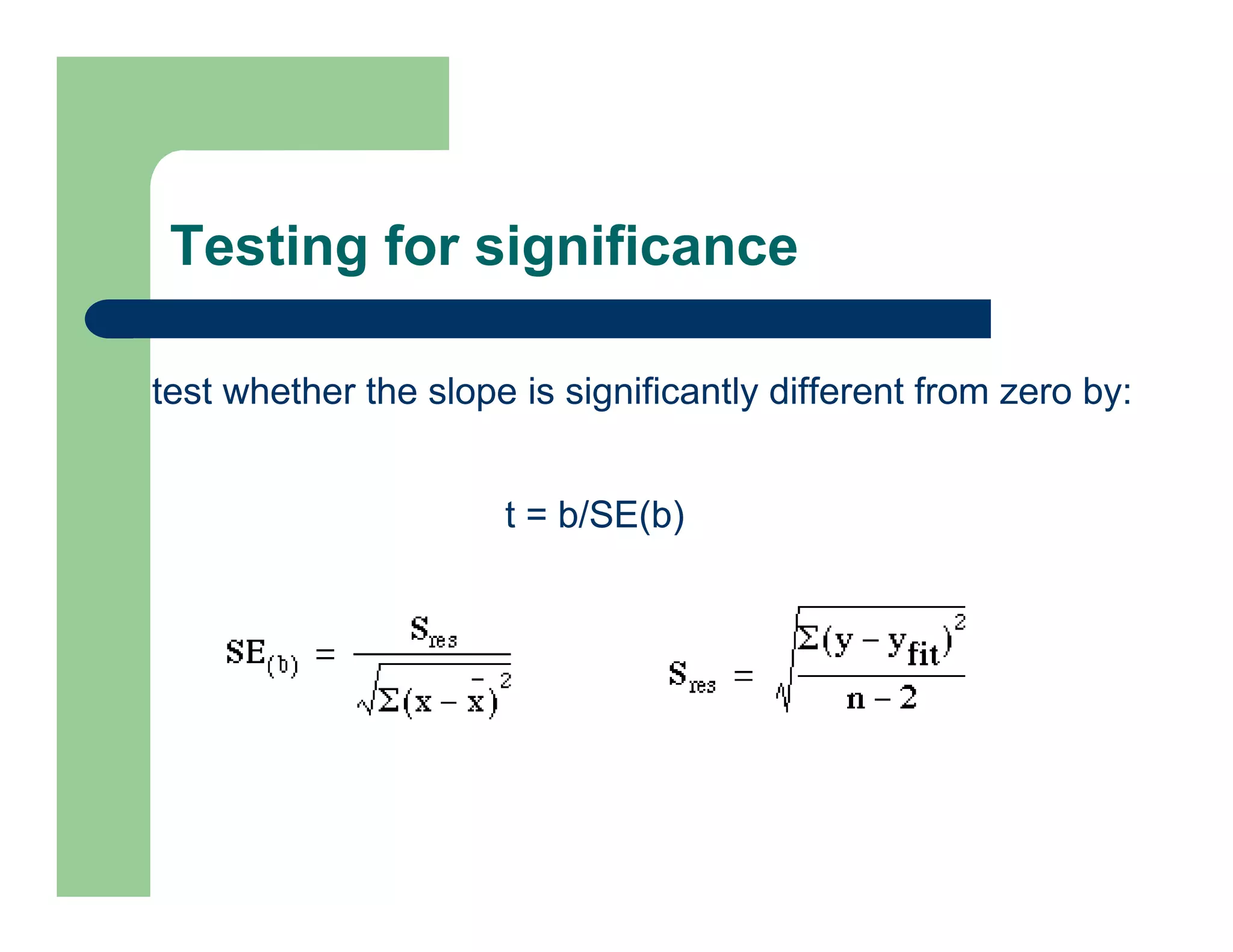 Testing for significance

test whether the slope is significantly different from zero by:

t = b/SE(b)

$SE_{(b)} = \frac{S_{res}}{\sqrt{\Sigma(x - \bar{x})^2}}$

$S_{res} = \sqrt{\frac{\Sigma(y - y_{fit})^2}{n - 2}}$